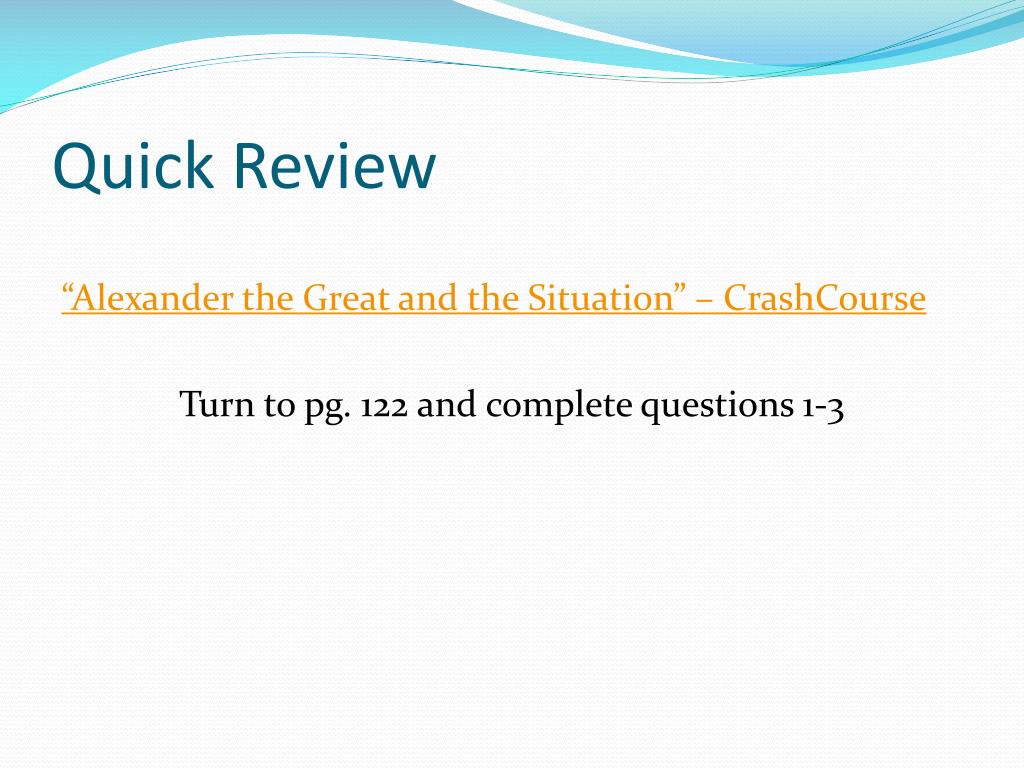 Quick Review

“Alexander the Great and the Situation” – CrashCourse

Turn to pg. 122 and complete questions 1-3